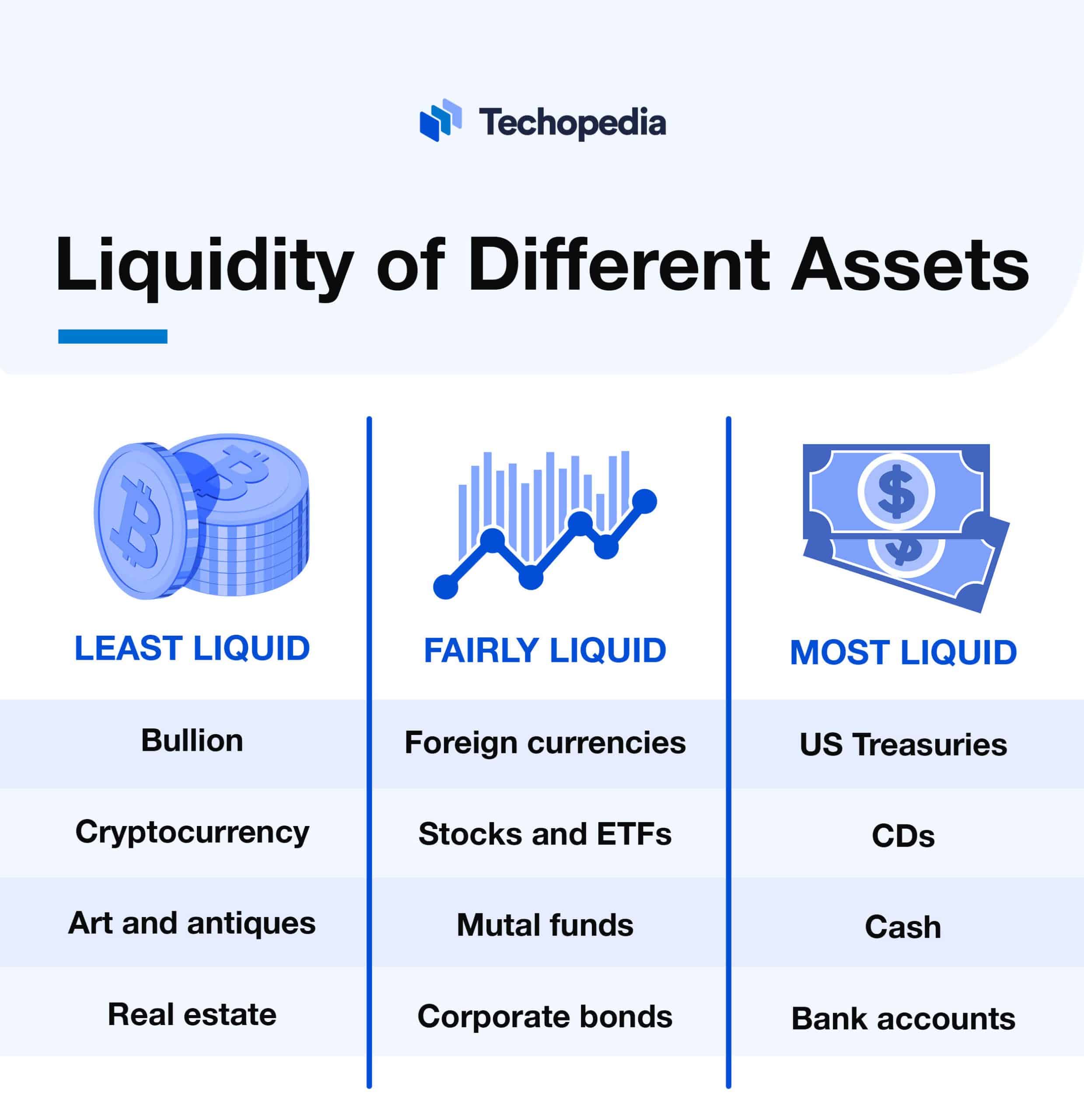 Techopedia

Liquidity of Different Assets

| LEAST LIQUID | FAIRLY LIQUID | MOST LIQUID |
|---|---|---|
| Bullion | Foreign currencies | US Treasuries |
| Cryptocurrency | Stocks and ETFs | CDs |
| Art and antiques | Mutal funds | Cash |
| Real estate | Corporate bonds | Bank accounts |